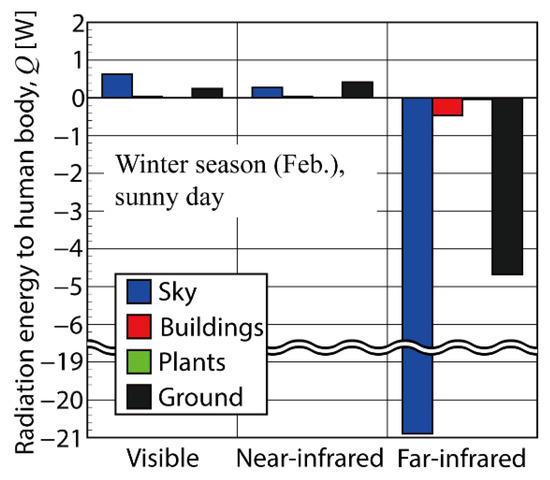 Radiation energy to human body, $Q$ [W]

2
1
0
−1
−2
−3
−4
−5
−6
−19
−20
−21

Winter season (Feb.), sunny day

Sky
Buildings
Plants
Ground

Visible
Near-infrared
Far-infrared